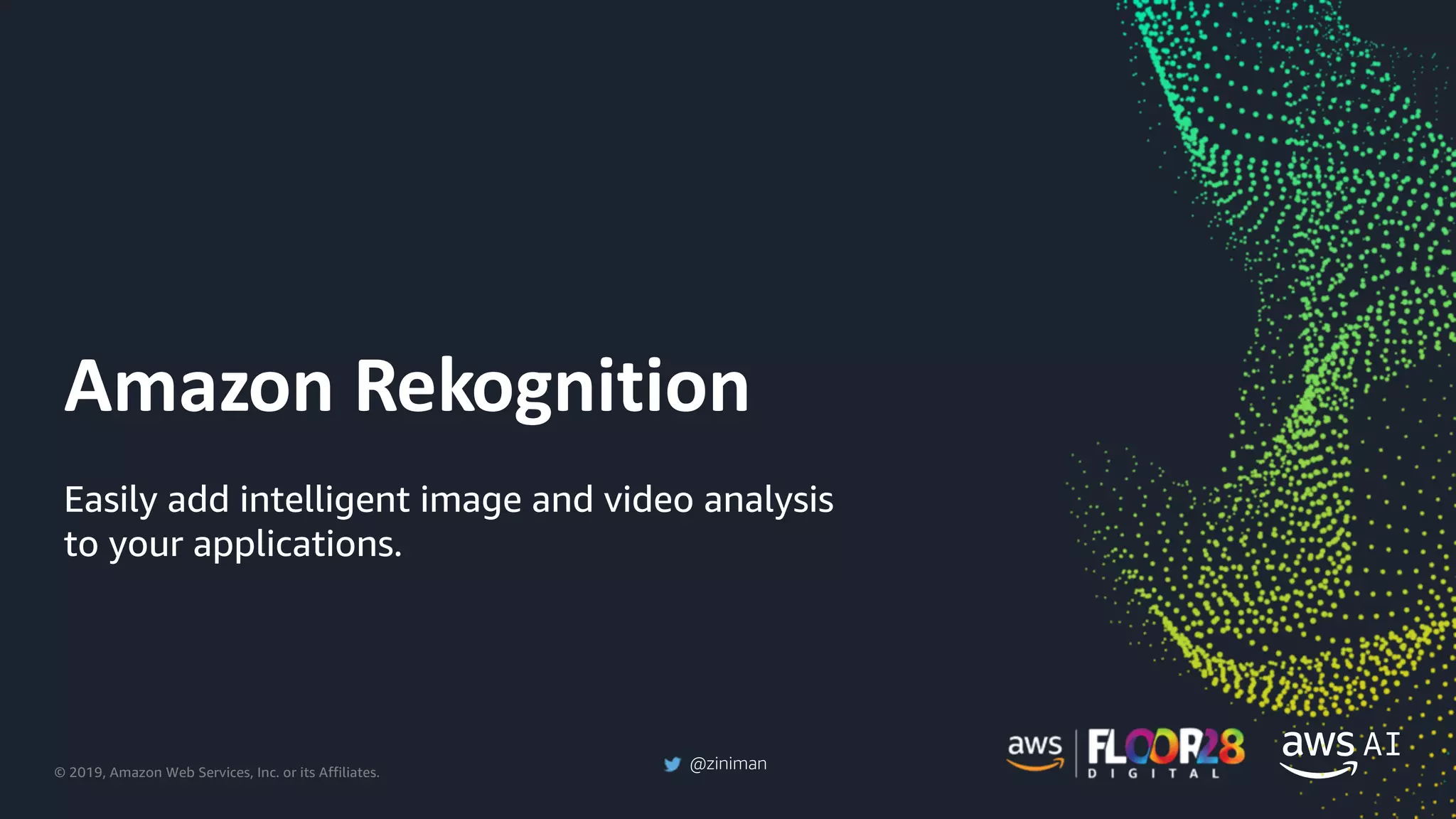 Amazon Rekognition

Easily add intelligent image and video analysis to your applications.

© 2019, Amazon Web Services, Inc. or its Affiliates.

@ziniman

aws FLOOR28 DIGITAL aws AI